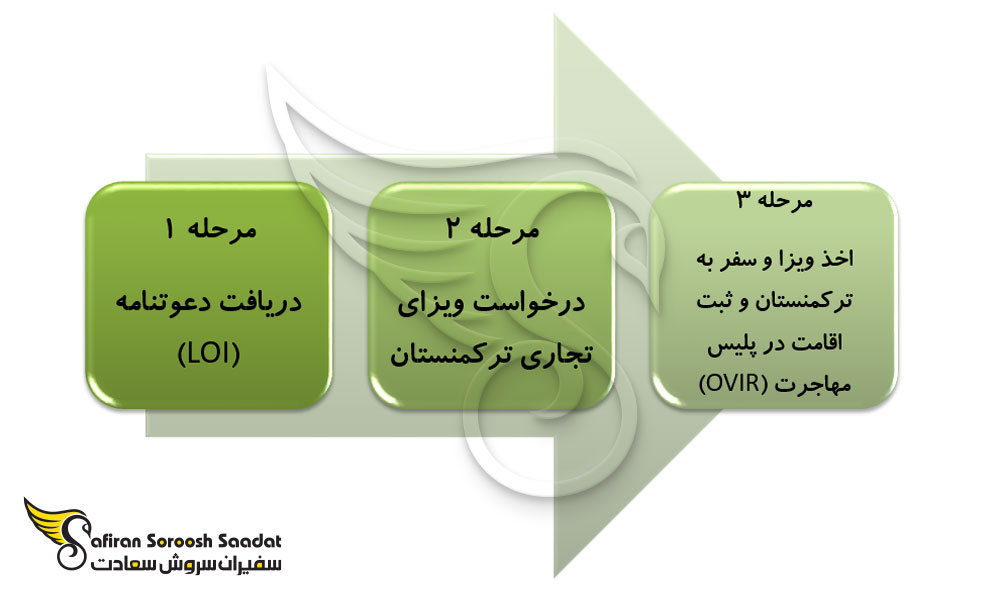 مرحله ۱
دریافت دعوتنامه
(LOI)

مرحله ۲
درخواست ویزای تجاری ترکمنستان

مرحله ۳
اخذ ویزا و سفر به ترکمنستان و ثبت اقامت در پلیس مهاجرت (OVIR)

Safiran Soroosh Saadat
سفیران سروش سعادت